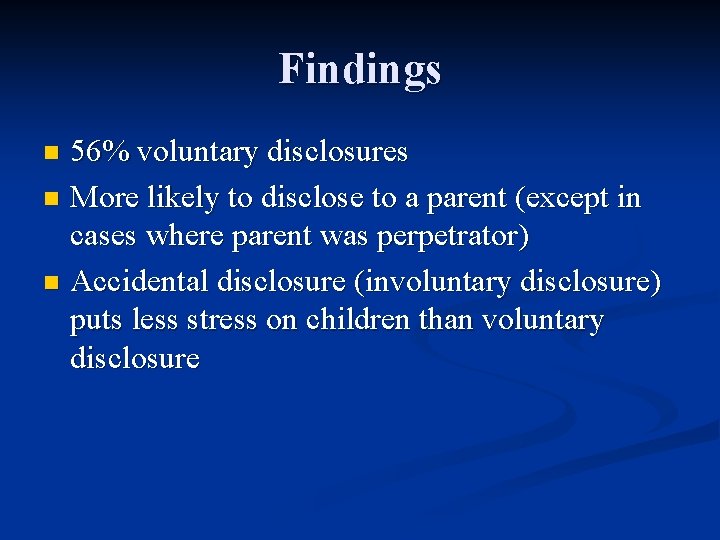 Findings

56% voluntary disclosures

More likely to disclose to a parent (except in cases where parent was perpetrator)

Accidental disclosure (involuntary disclosure) puts less stress on children than voluntary disclosure